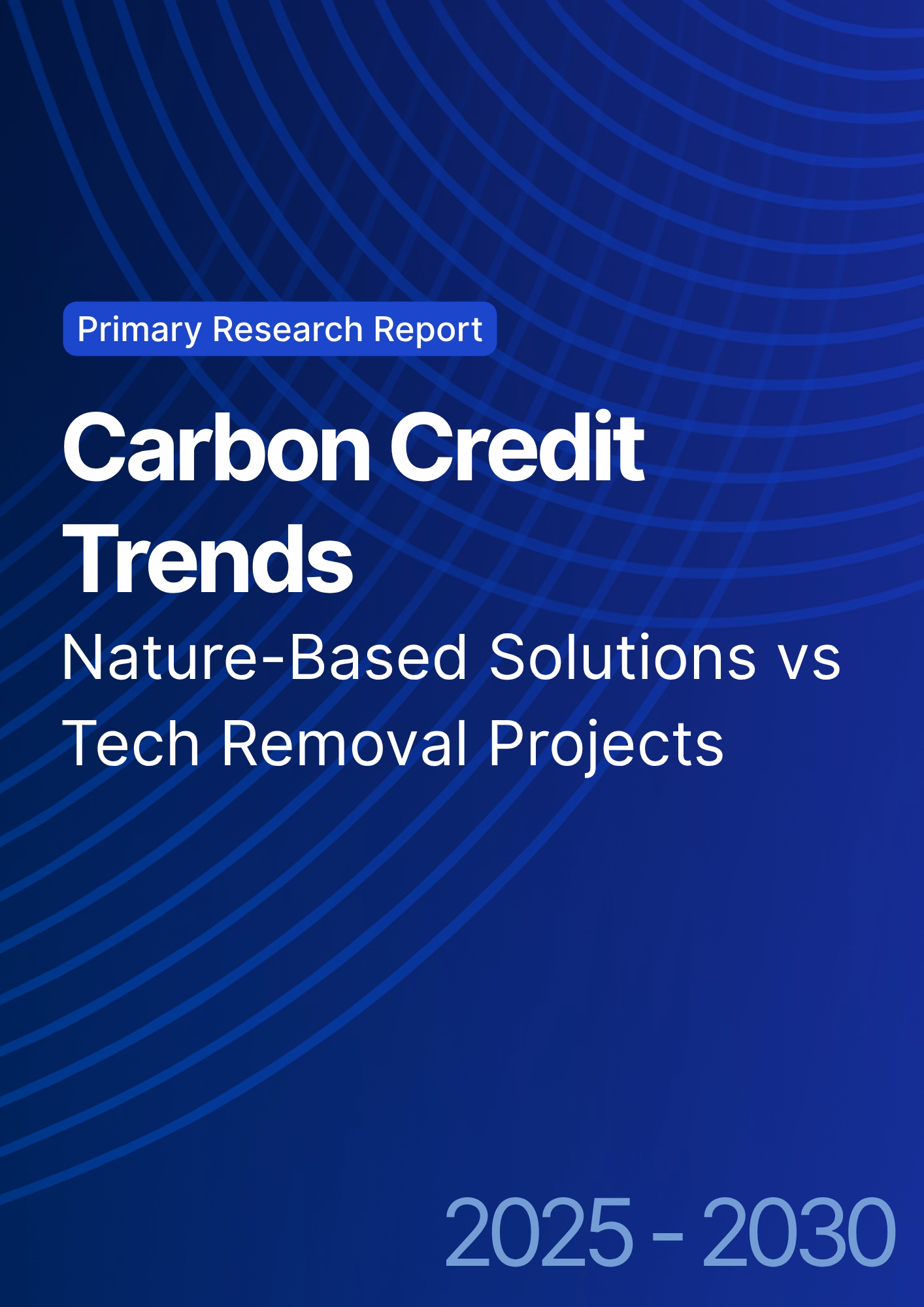 Primary Research Report

Carbon Credit Trends

Nature-Based Solutions vs Tech Removal Projects

2025 - 2030